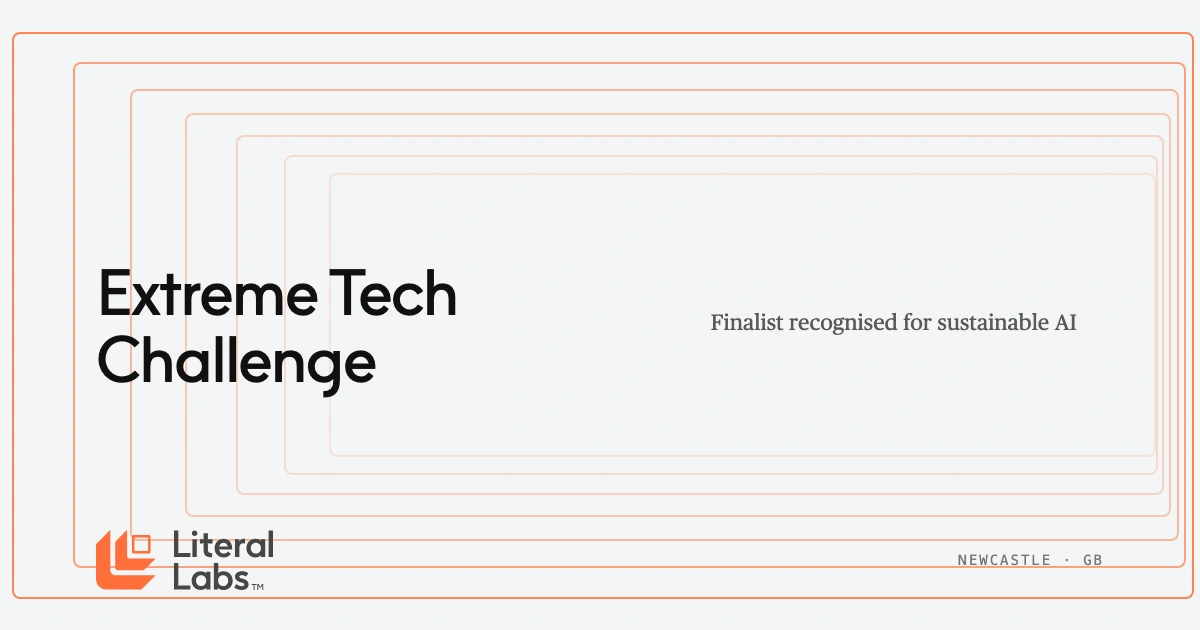 Extreme Tech Challenge

Finalist recognised for sustainable AI

Literal Labs™

NEWCASTLE · GB